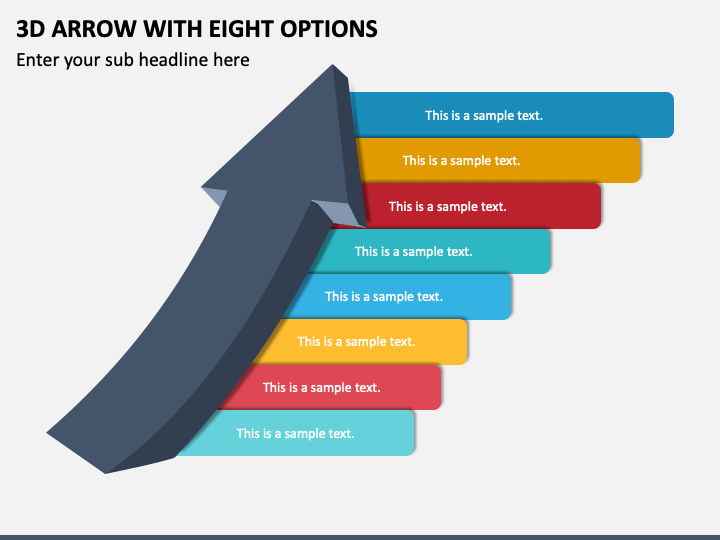 3D ARROW WITH EIGHT OPTIONS

Enter your sub headline here

This is a sample text.

This is a sample text.

This is a sample text.

This is a sample text.

This is a sample text.

This is a sample text.

This is a sample text.

This is a sample text.